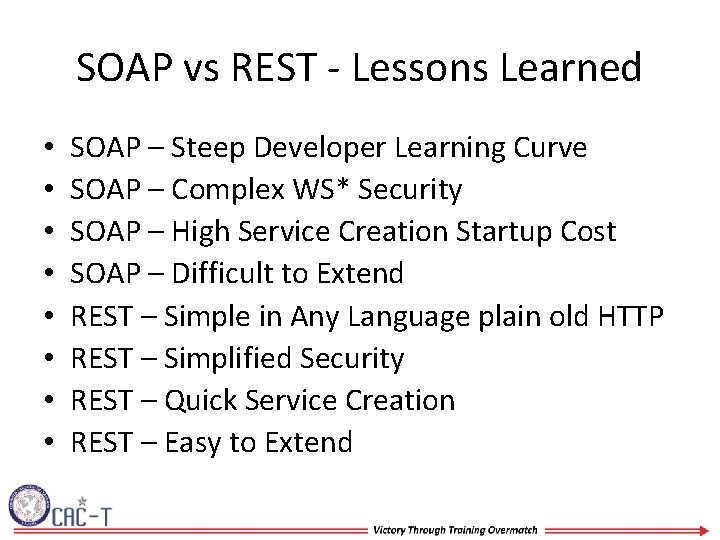 SOAP vs REST - Lessons Learned

• SOAP – Steep Developer Learning Curve
• SOAP – Complex WS* Security
• SOAP – High Service Creation Startup Cost
• SOAP – Difficult to Extend
• REST – Simple in Any Language plain old HTTP
• REST – Simplified Security
• REST – Quick Service Creation
• REST – Easy to Extend

CAC-T

Victory Through Training Overmatch